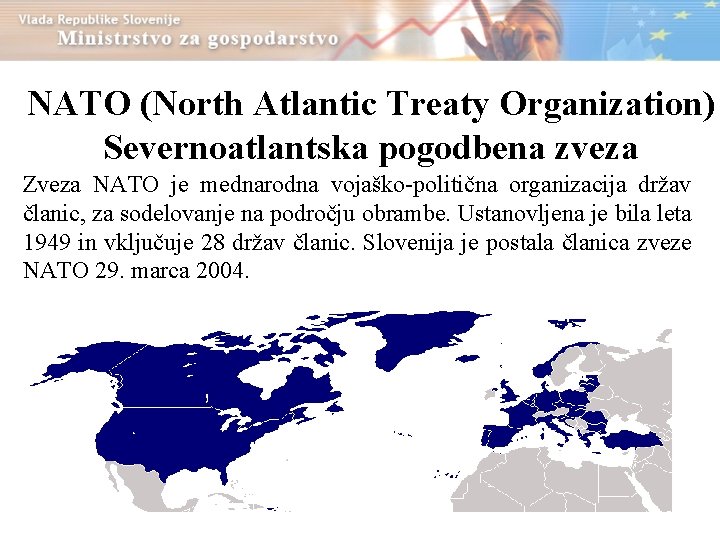 Vlada Republike Slovenije
Ministrstvo za gospodarstvo

NATO (North Atlantic Treaty Organization)
Severnoatlantska pogodbena zveza

Zveza NATO je mednarodna vojaško-politična organizacija držav članic, za sodelovanje na področju obrambe. Ustanovljena je bila leta 1949 in vključuje 28 držav članic. Slovenija je postala članica zveze NATO 29. marca 2004.